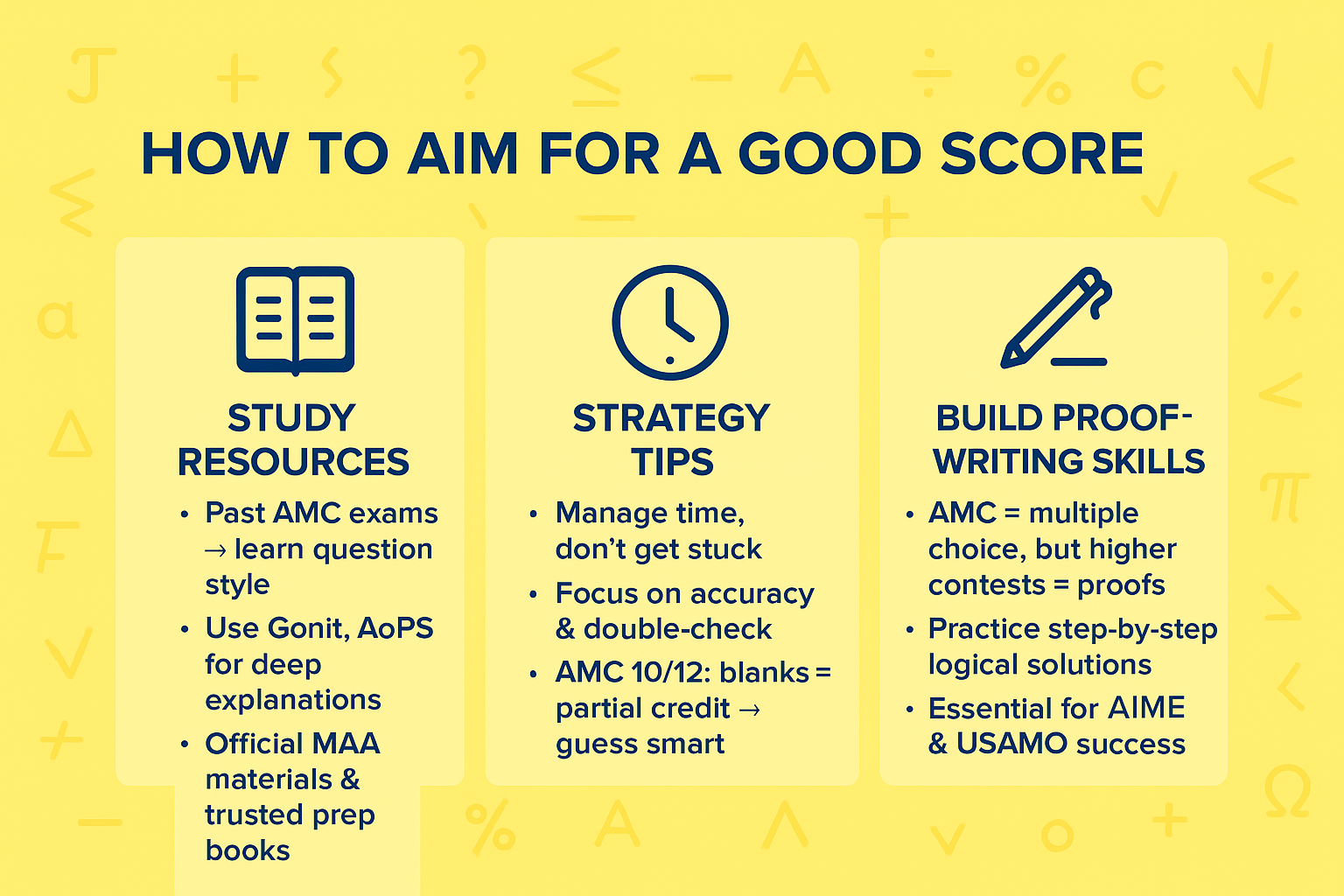 HOW TO AIM FOR A GOOD SCORE

STUDY RESOURCES

• Past AMC exams → learn question style
• Use Gonit, AoPS for deep explanations
• Official MAA materials & trusted prep books

STRATEGY TIPS

• Manage time, don't get stuck
• Focus on accuracy & double-check
• AMC 10/12: blanks = partial credit → guess smart

BUILD PROOF-WRITING SKILLS

• AMC = multiple choice, but higher contests = proofs
• Practice step-by-step logical solutions
• Essential for AIME & USAMO success